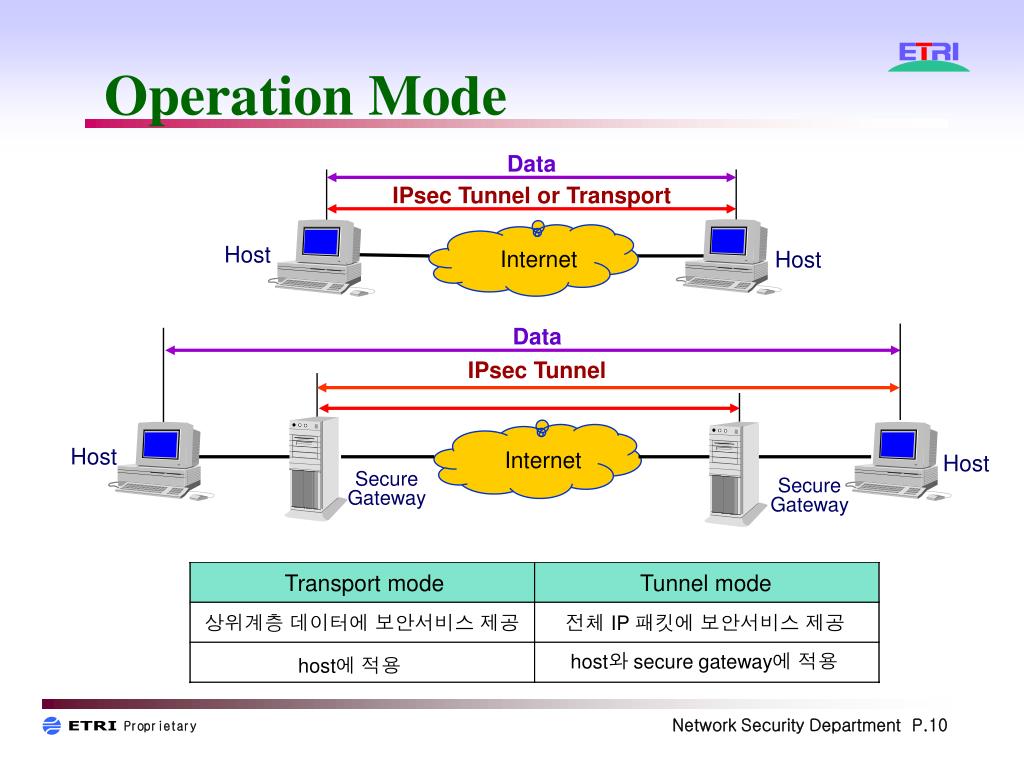 ETRI

Operation Mode

Data

IPsec Tunnel or Transport

Host

Internet

Host

Data

IPsec Tunnel

Host

Secure Gateway

Internet

Secure Gateway

Host

| Transport mode | Tunnel mode |
|---|---|
| 상위계층 데이터에 보안서비스 제공 | 전체 IP 패킷에 보안서비스 제공 |
| host에 적용 | host와 secure gateway에 적용 |

ETRI Proprietary

Network Security Department P.10